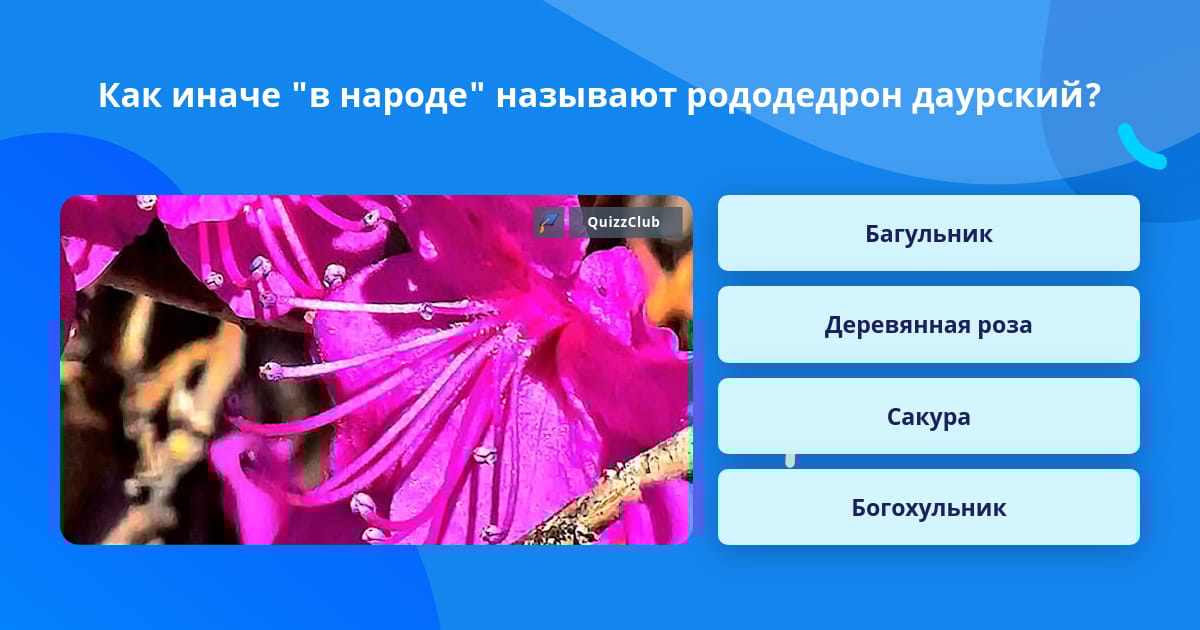 Как иначе "в народе" называют рододедрон даурский?

QuizzClub

Багульник

Деревянная роза

Сакура

Богохульник